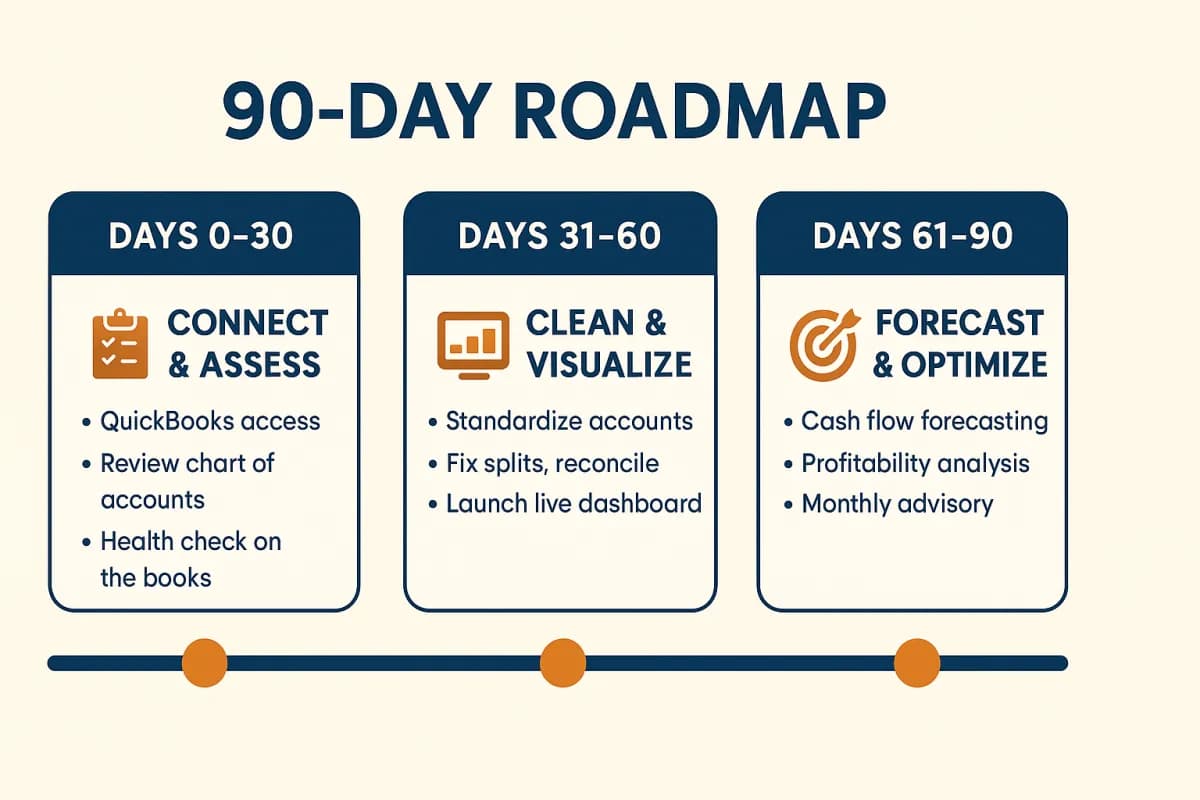 90-DAY ROADMAP

DAYS 0–30

CONNECT & ASSESS

• QuickBooks access
• Review chart of accounts
• Health check on the books

DAYS 31–60

CLEAN & VISUALIZE

• Standardize accounts
• Fix splits, reconcile
• Launch live dashboard

DAYS 61–90

FORECAST & OPTIMIZE

• Cash flow forecasting
• Profitability analysis
• Monthly advisory